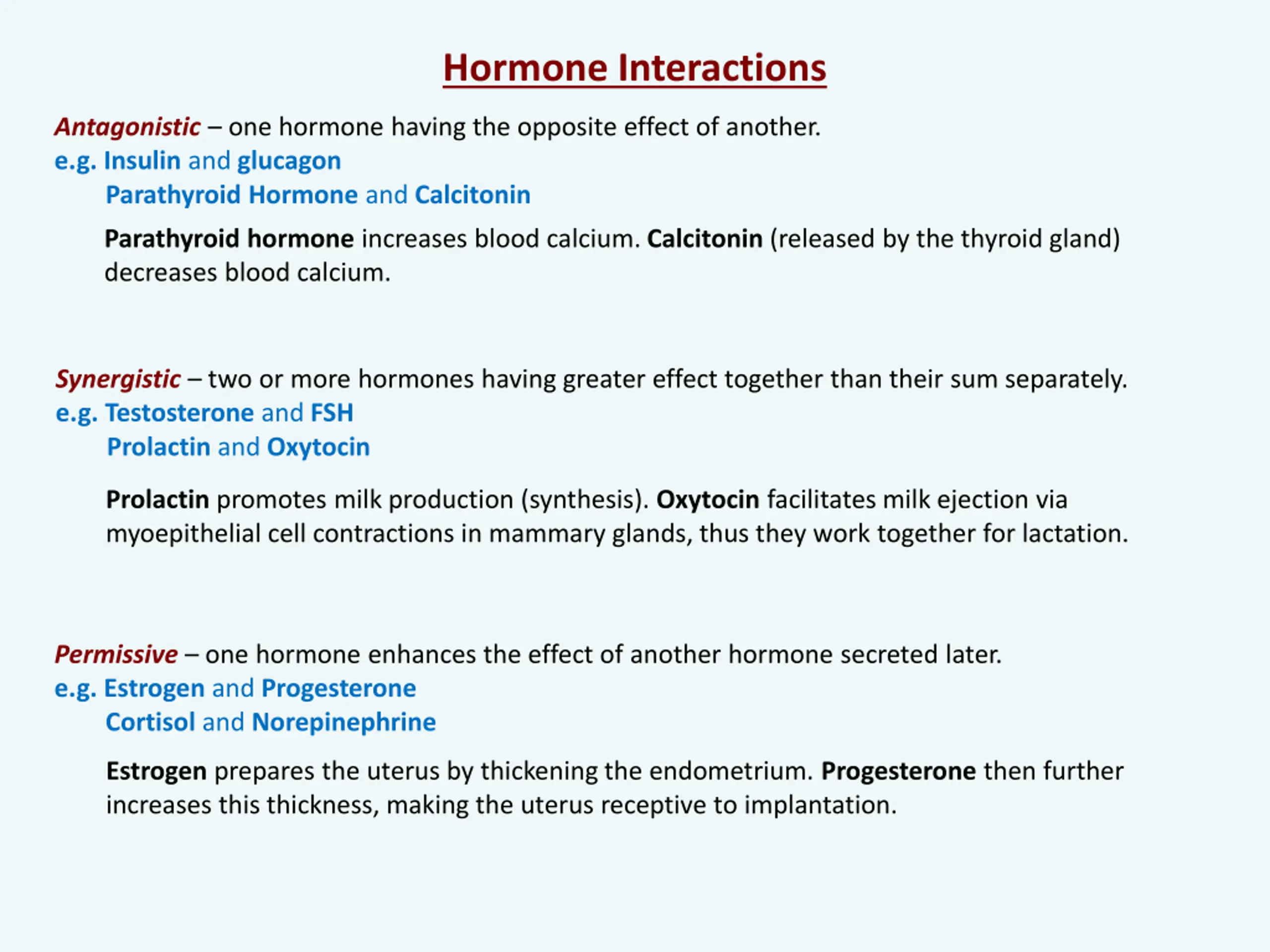 Hormone Interactions

Antagonistic – one hormone having the opposite effect of another.
e.g. Insulin and glucagon
Parathyroid Hormone and Calcitonin

Parathyroid hormone increases blood calcium. Calcitonin (released by the thyroid gland) decreases blood calcium.

Synergistic – two or more hormones having greater effect together than their sum separately.
e.g. Testosterone and FSH
Prolactin and Oxytocin

Prolactin promotes milk production (synthesis). Oxytocin facilitates milk ejection via myoepithelial cell contractions in mammary glands, thus they work together for lactation.

Permissive – one hormone enhances the effect of another hormone secreted later.
e.g. Estrogen and Progesterone
Cortisol and Norepinephrine

Estrogen prepares the uterus by thickening the endometrium. Progesterone then further increases this thickness, making the uterus receptive to implantation.